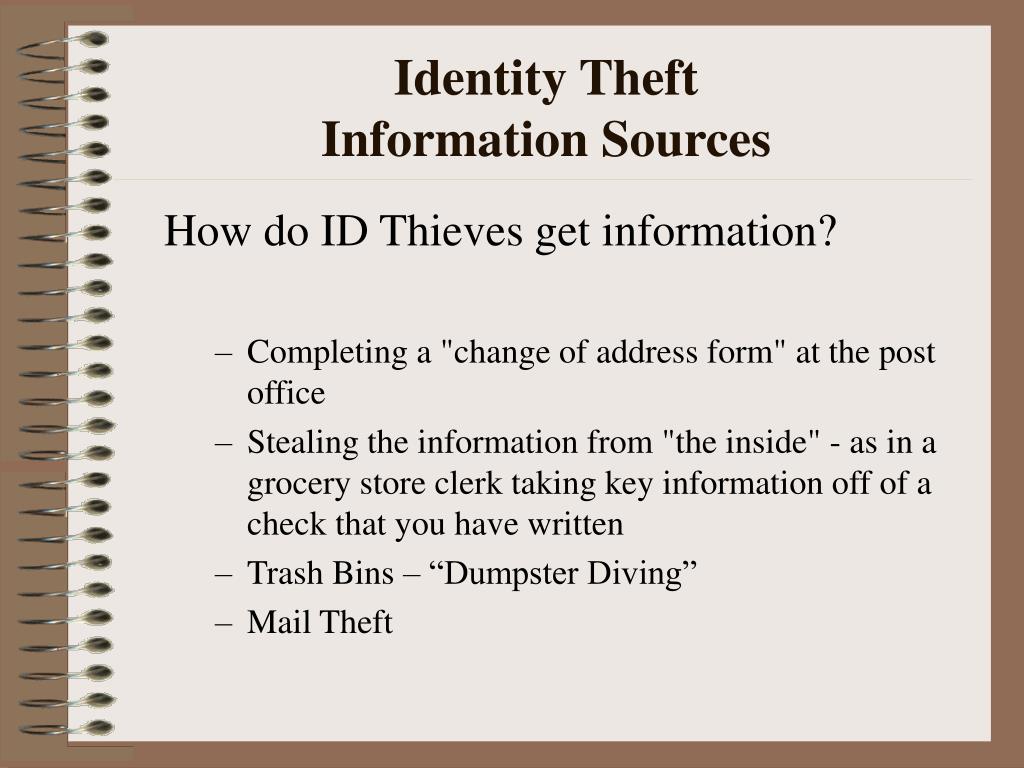 Identity Theft
Information Sources

How do ID Thieves get information?

– Completing a "change of address form" at the post office
– Stealing the information from "the inside" - as in a grocery store clerk taking key information off of a check that you have written
– Trash Bins – “Dumpster Diving”
– Mail Theft